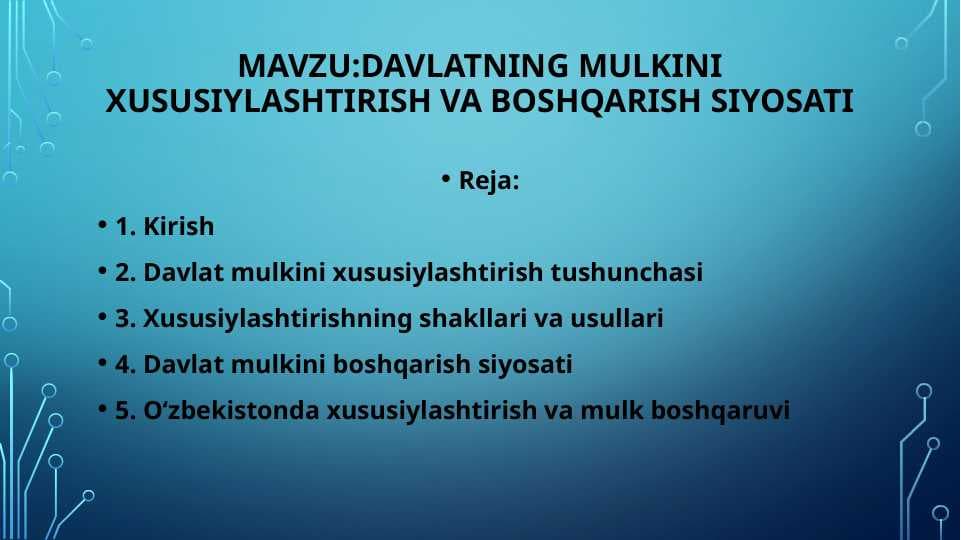 MAVZU:DAVLATNING MULKINI XUSUSIYLASHTIRISH VA BOSHQARISH SIYOSATI

• Reja:

• 1. Kirish

• 2. Davlat mulkini xususiylashtirish tushunchasi

• 3. Xususiylashtirishning shakllari va usullari

• 4. Davlat mulkini boshqarish siyosati

• 5. O‘zbekistonda xususiylashtirish va mulk boshqaruvi